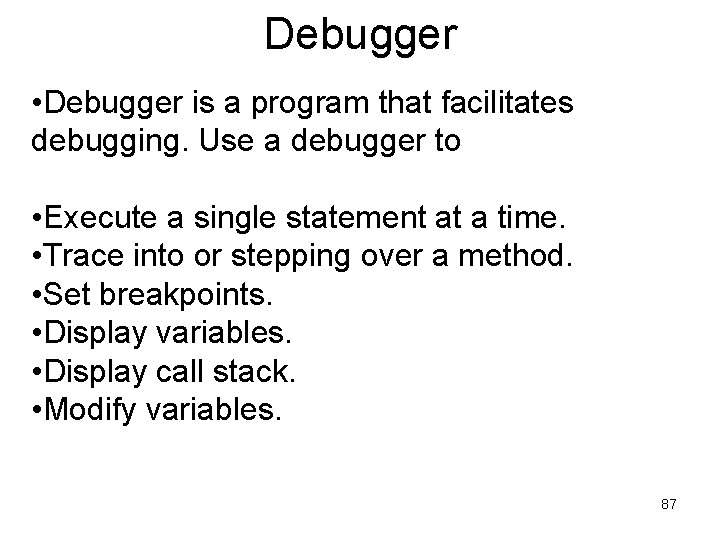 Debugger

•Debugger is a program that facilitates debugging. Use a debugger to

•Execute a single statement at a time.
•Trace into or stepping over a method.
•Set breakpoints.
•Display variables.
•Display call stack.
•Modify variables.

87